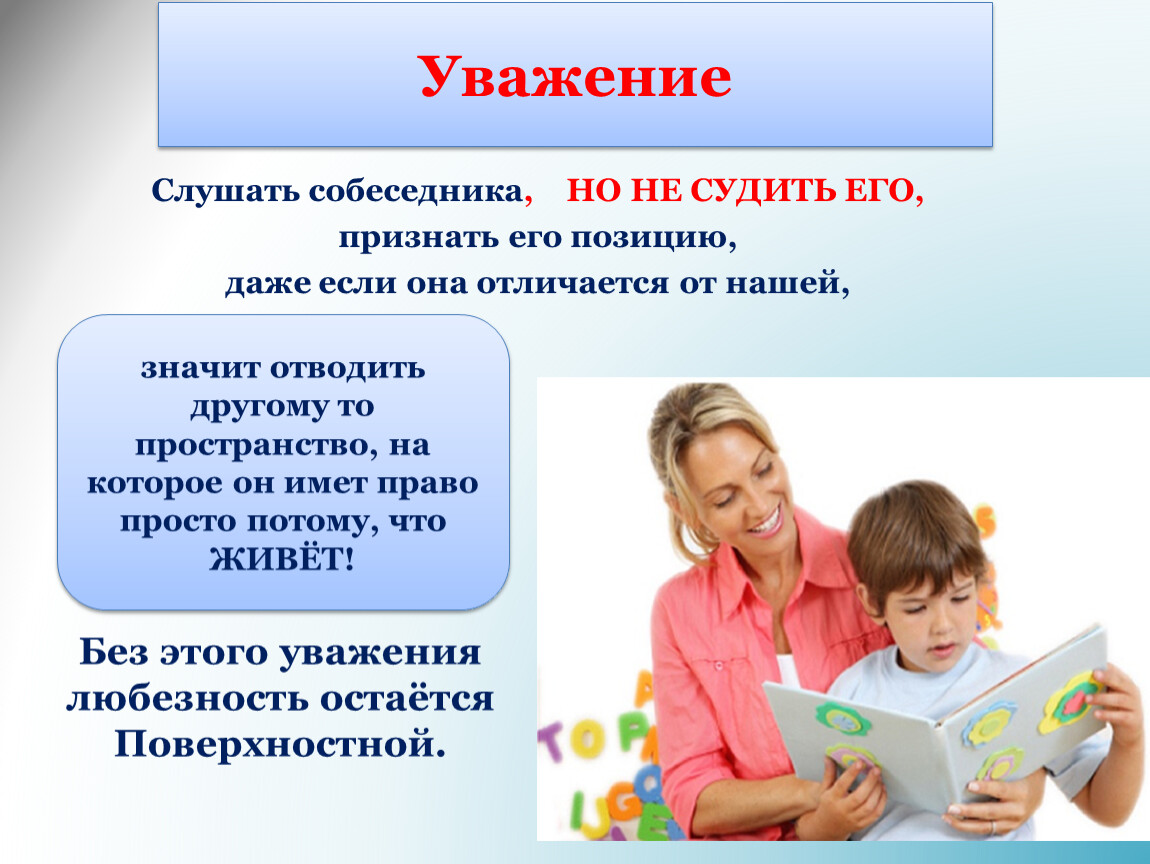 Уважение

Слушать собеседника, НО НЕ СУДИТЬ ЕГО, признать его позицию, даже если она отличается от нашей,

значит отводить другому то пространство, на которое он имет право просто потому, что ЖИВЁТ!

Без этого уважения любезность остаётся Поверхностной.